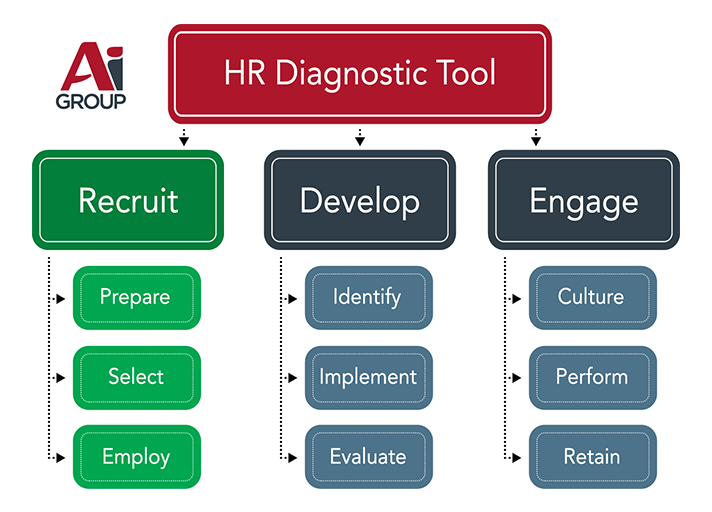 Ai GROUP

HR Diagnostic Tool

Recruit

Prepare

Select

Employ

Develop

Identify

Implement

Evaluate

Engage

Culture

Perform

Retain